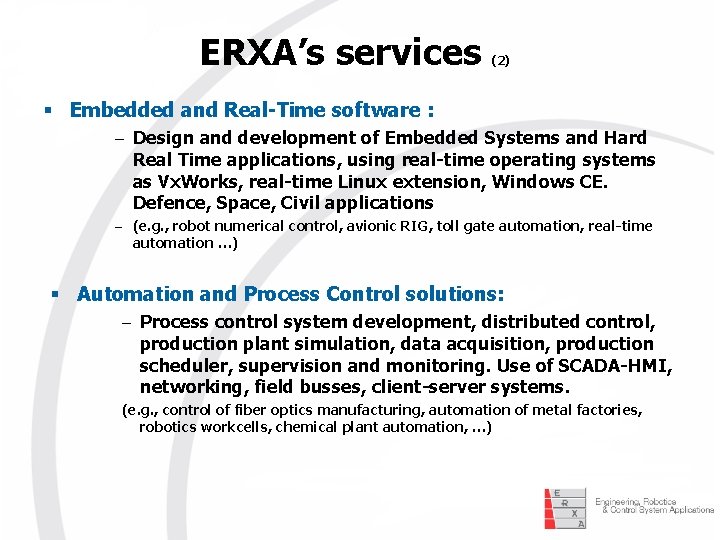 ERXA's services (2)

▪ Embedded and Real-Time software :

– Design and development of Embedded Systems and Hard Real Time applications, using real-time operating systems as VxWorks, real-time Linux extension, Windows CE. Defence, Space, Civil applications

– (e.g., robot numerical control, avionic RIG, toll gate automation, real-time automation ...)

▪ Automation and Process Control solutions:

– Process control system development, distributed control, production plant simulation, data acquisition, production scheduler, supervision and monitoring. Use of SCADA-HMI, networking, field busses, client-server systems.

(e.g., control of fiber optics manufacturing, automation of metal factories, robotics workcells, chemical plant automation, ...)

E R X A

Engineering, Robotics & Control System Applications